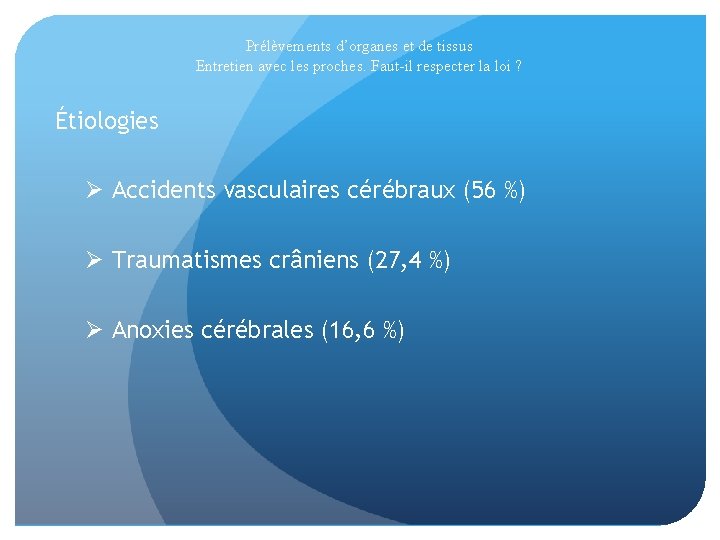 Prélèvements d'organes et de tissus
Entretien avec les proches. Faut-il respecter la loi ?

Étiologies

➢ Accidents vasculaires cérébraux (56 %)

➢ Traumatismes crâniens (27,4 %)

➢ Anoxies cérébrales (16,6 %)